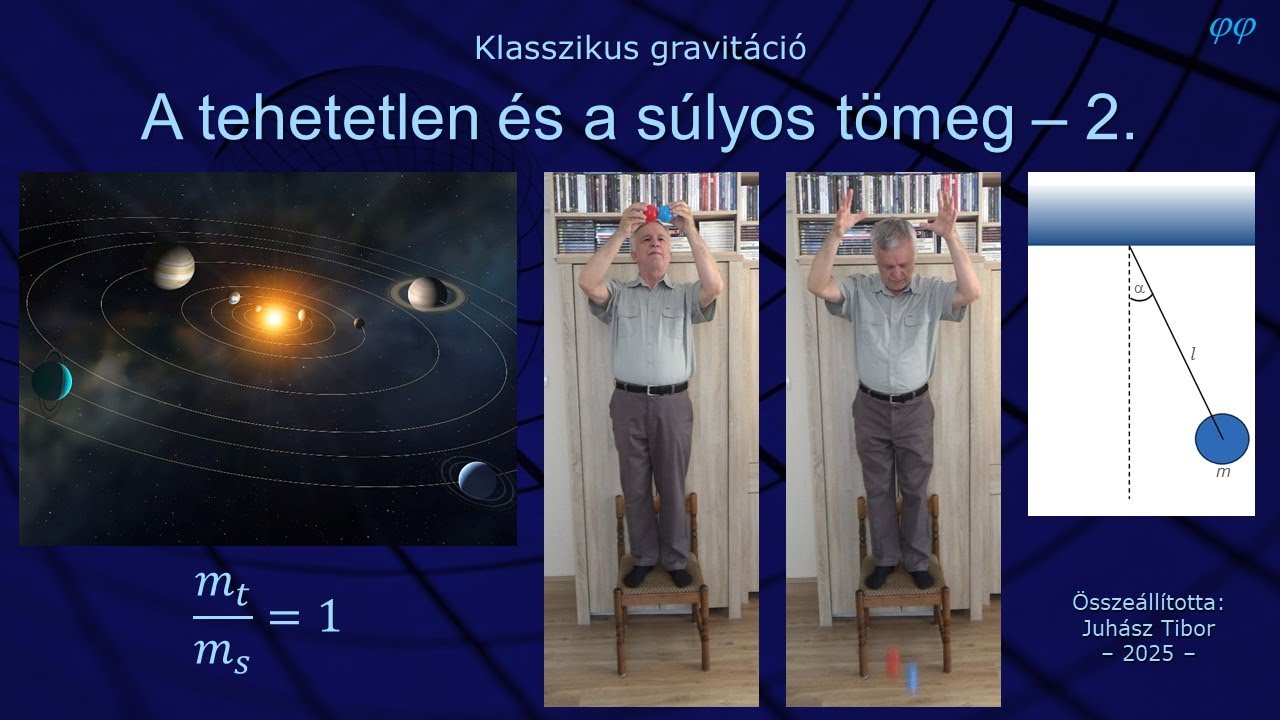 $\varphi\varphi$

Klasszikus gravitáció

A tehetetlen és a súlyos tömeg – 2.

$\alpha$

$l$

$m$

$\frac{m_t}{m_s} = 1$

Összeállította:
Juhász Tibor
– 2025 –